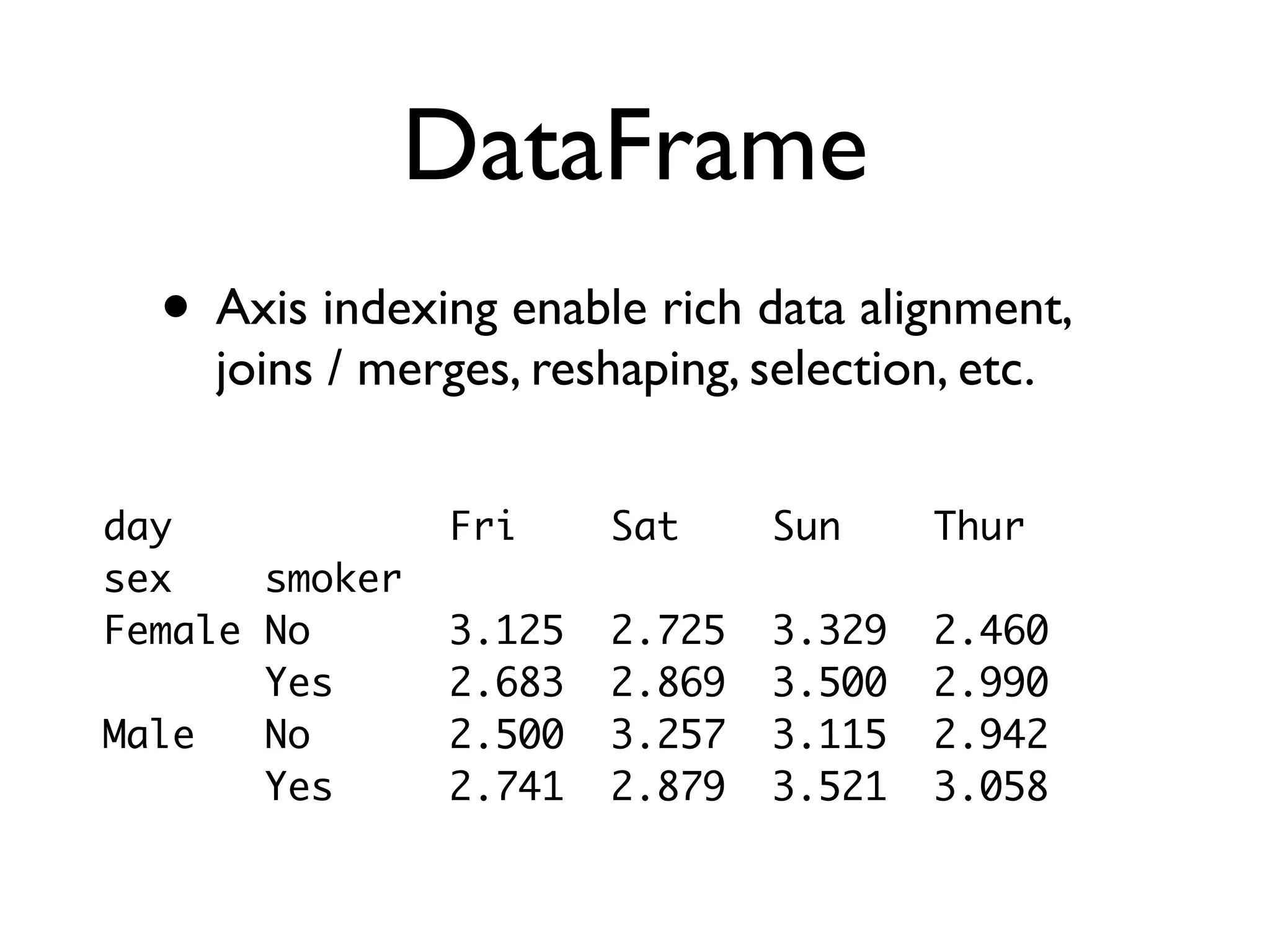 DataFrame

• Axis indexing enable rich data alignment, joins / merges, reshaping, selection, etc.

| day | | Fri | Sat | Sun | Thur |
|---|---|---|---|---|---|
| sex | smoker | | | | |
| Female | No | 3.125 | 2.725 | 3.329 | 2.460 |
| | Yes | 2.683 | 2.869 | 3.500 | 2.990 |
| Male | No | 2.500 | 3.257 | 3.115 | 2.942 |
| | Yes | 2.741 | 2.879 | 3.521 | 3.058 |